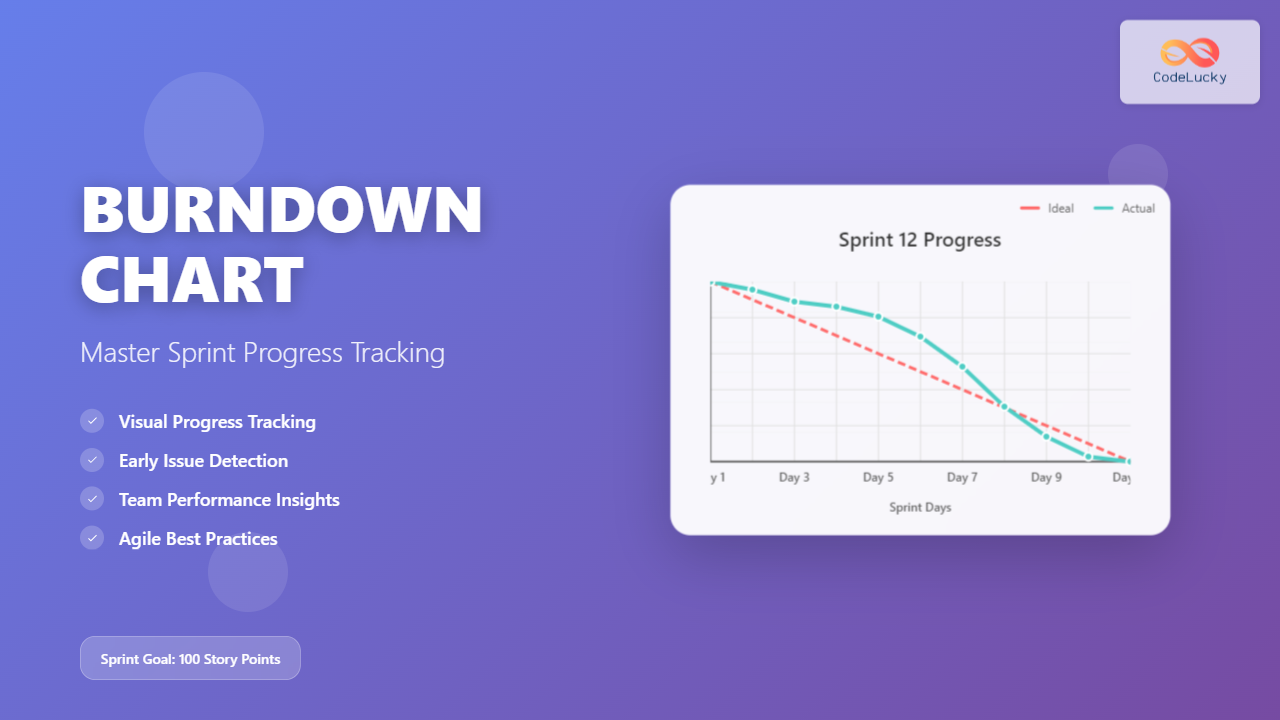 CodeLucky

BURNDOWN CHART

Master Sprint Progress Tracking

Visual Progress Tracking
Early Issue Detection
Team Performance Insights
Agile Best Practices

Sprint Goal: 100 Story Points

Ideal Actual

Sprint 12 Progress

y 1 Day 3 Day 5 Day 7 Day 9 Day

Sprint Days